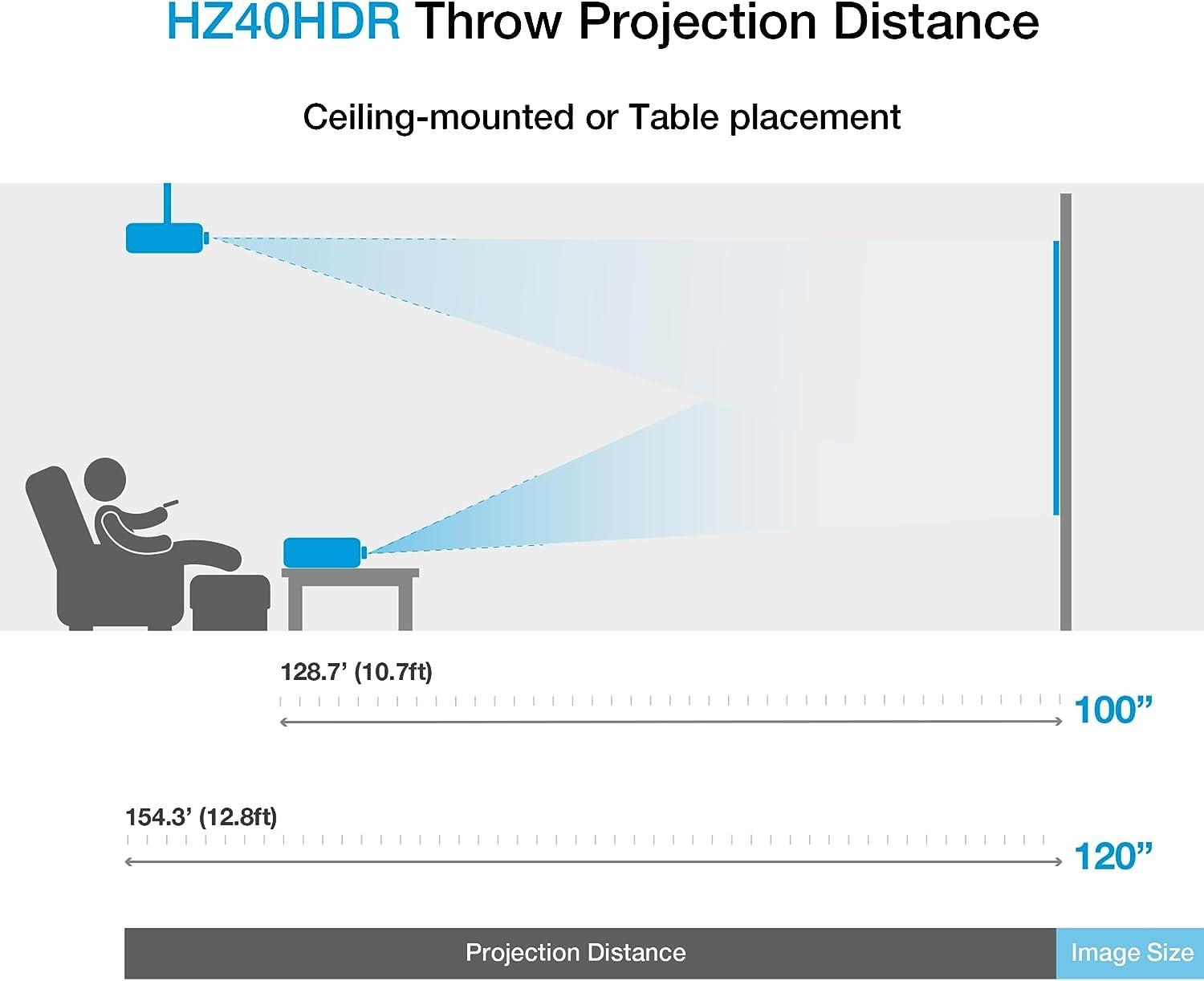 HZ40HDR Throw Projection Distance

Ceiling-mounted or Table placement

128.7’ (10.7ft)

100”

154.3’ (12.8ft)

120”

Projection Distance

Image Size